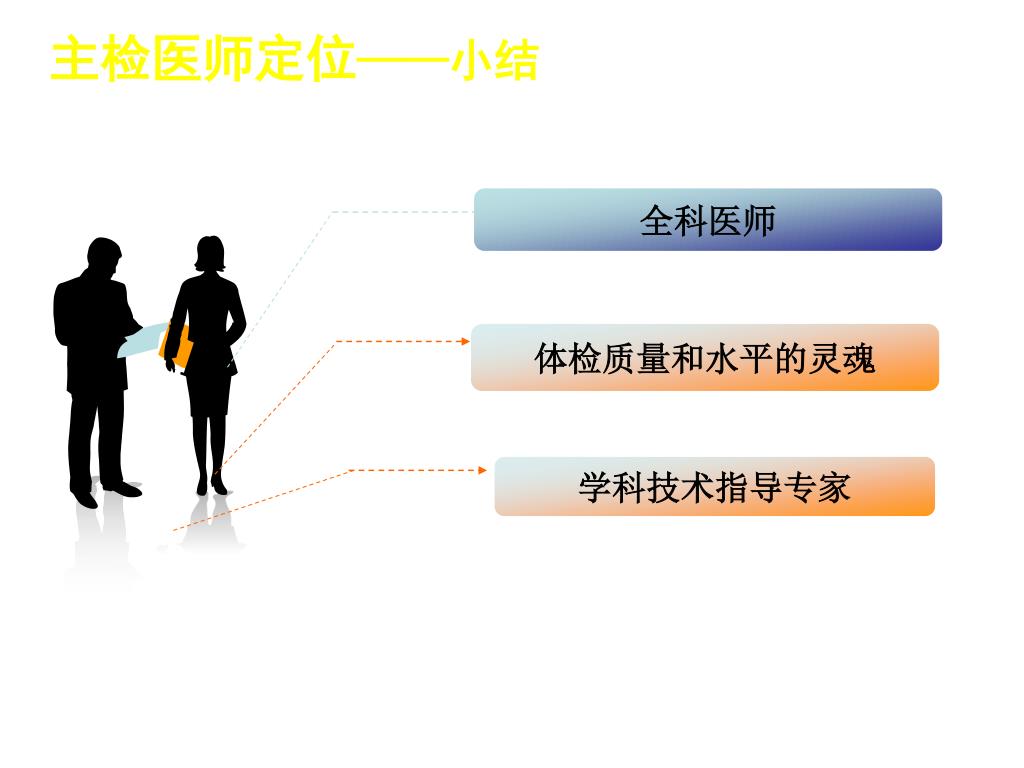 主检医师定位——小结

全科医师

体检质量和水平的灵魂

学科技术指导专家